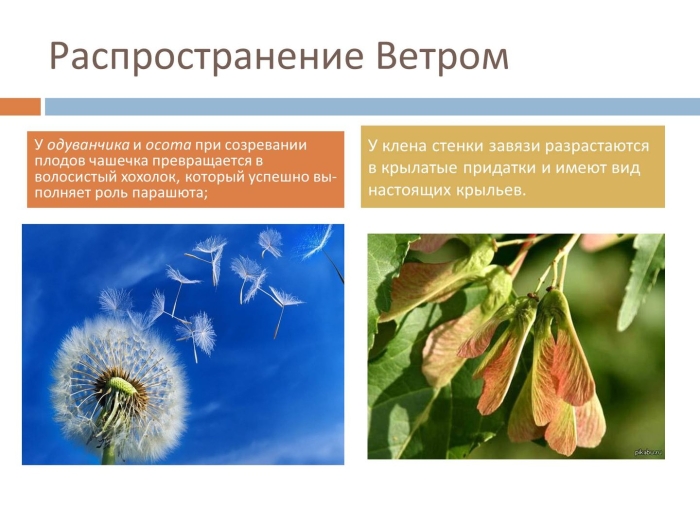 Распространение Ветром

У одуванчика и осота при созревании плодов чашечка превращается в волосистый хохолок, который успешно выполняет роль парашюта;

У клена стенки завязи разрастаются в крылатые придатки и имеют вид настоящих крыльев.

pikabu.ru